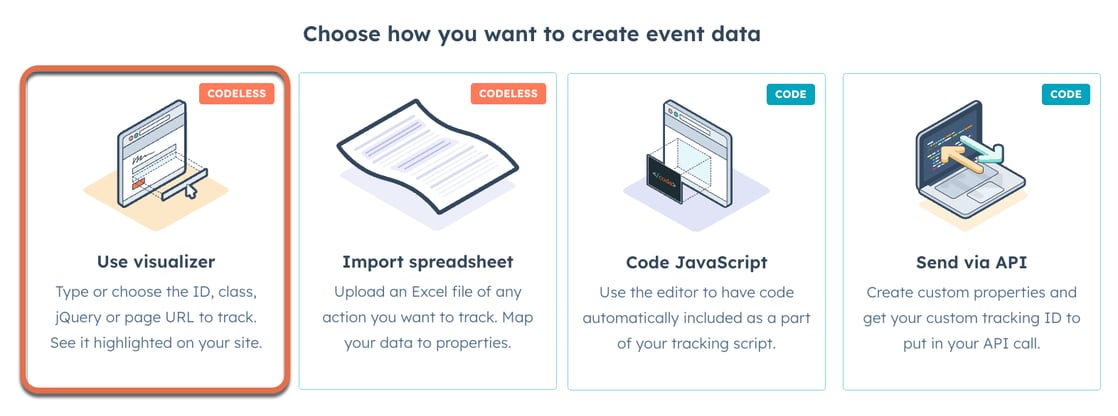 Choose how you want to create event data

CODELESS

Use visualizer

Type or choose the ID, class, jQuery or page URL to track. See it highlighted on your site.

CODELESS

Import spreadsheet

Upload an Excel file of any action you want to track. Map your data to properties.

CODE

</code>

Code JavaScript

Use the editor to have code automatically included as a part of your tracking script.

CODE

Send via API

Create custom properties and get your custom tracking ID to put in your API call.